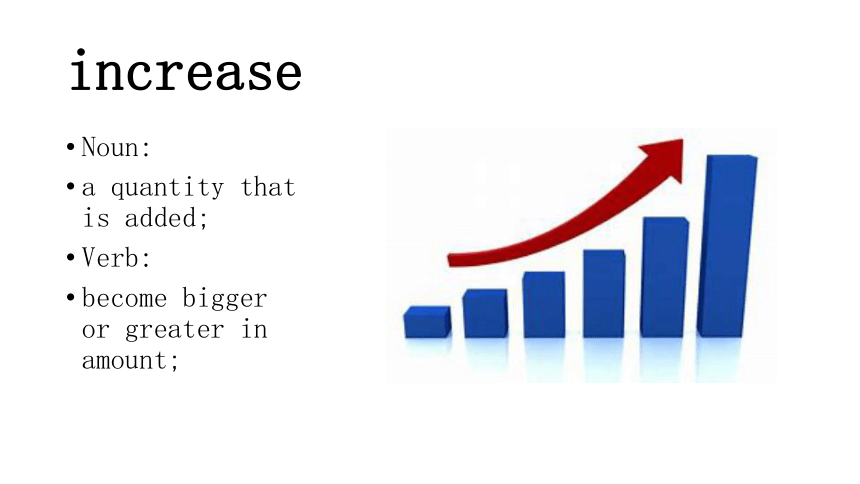 increase

• Noun:
• a quantity that is added;
• Verb:
• become bigger or greater in amount;